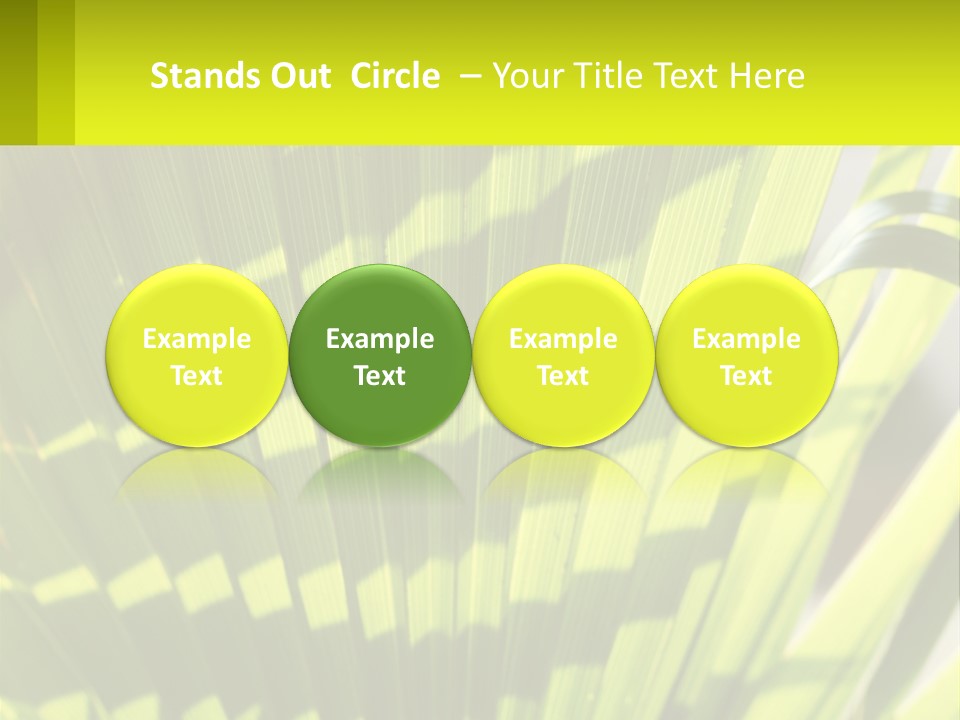 Stands Out Circle – Your Title Text Here

Example Text

Example Text

Example Text

Example Text